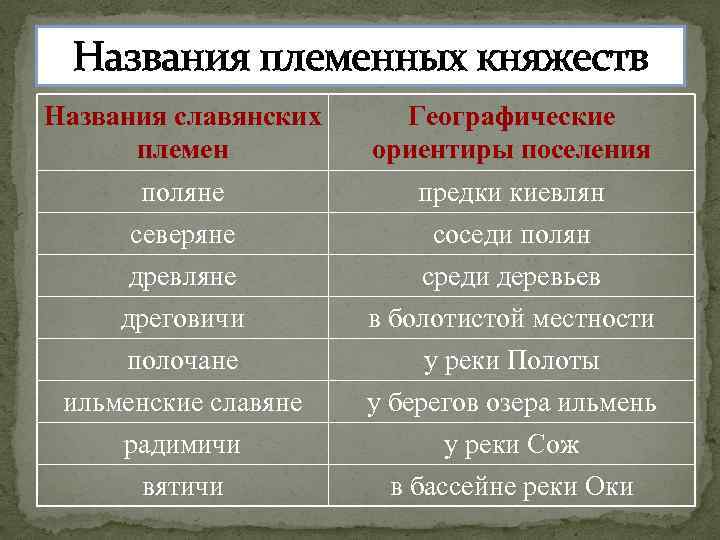 Названия племенных княжеств

| Названия славянских племен | Географические ориентиры поселения |
|---|---|
| поляне | предки киевлян |
| северяне | соседи полян |
| древляне | среди деревьев |
| дреговичи | в болотистой местности |
| полочане | у реки Полоты |
| ильменские славяне | у берегов озера ильмень |
| радимичи | у реки Сож |
| вятичи | в бассейне реки Оки |